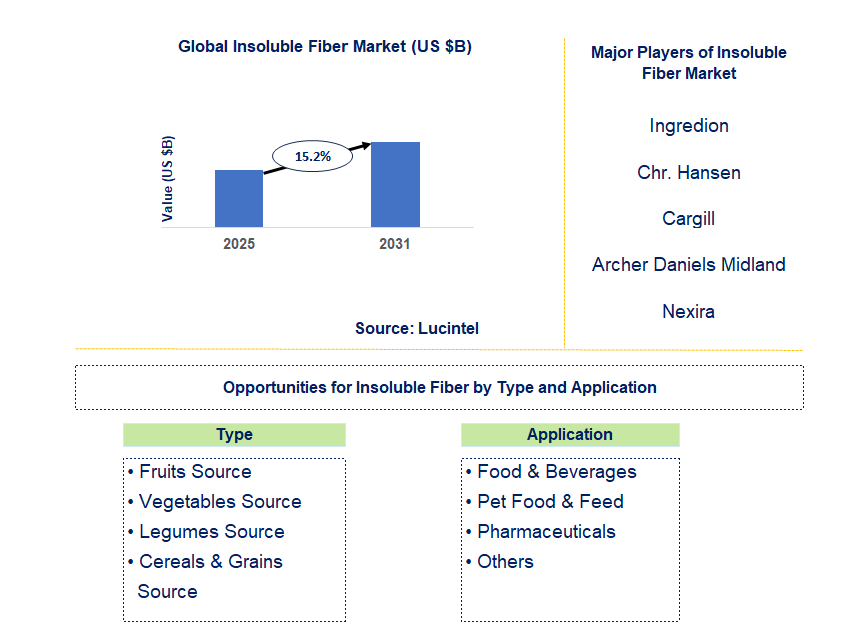 Global Insoluble Fiber Market (US $B)

Value (US $B)

15.2%

2025

2031

Source: Lucintel

Major Players of Insoluble Fiber Market

Ingredion

Chr. Hansen

Cargill

Archer Daniels Midland

Nexira

Opportunities for Insoluble Fiber by Type and Application

Type

• Fruits Source
• Vegetables Source
• Legumes Source
• Cereals & Grains Source

Application

• Food & Beverages
• Pet Food & Feed
• Pharmaceuticals
• Others